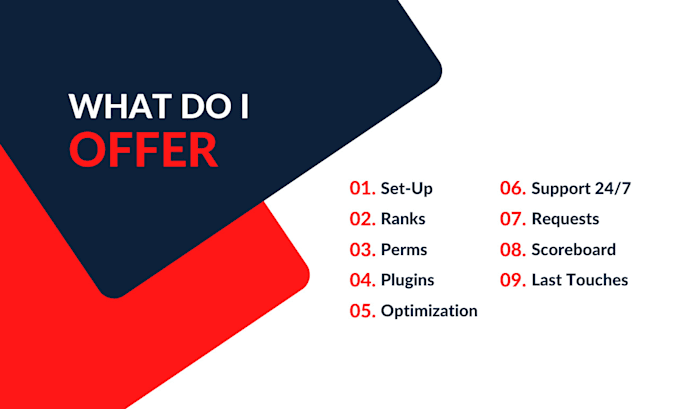 WHAT DO I
OFFER

01. Set-Up
02. Ranks
03. Perms
04. Plugins
05. Optimization

06. Support 24/7
07. Requests
08. Scoreboard
09. Last Touches